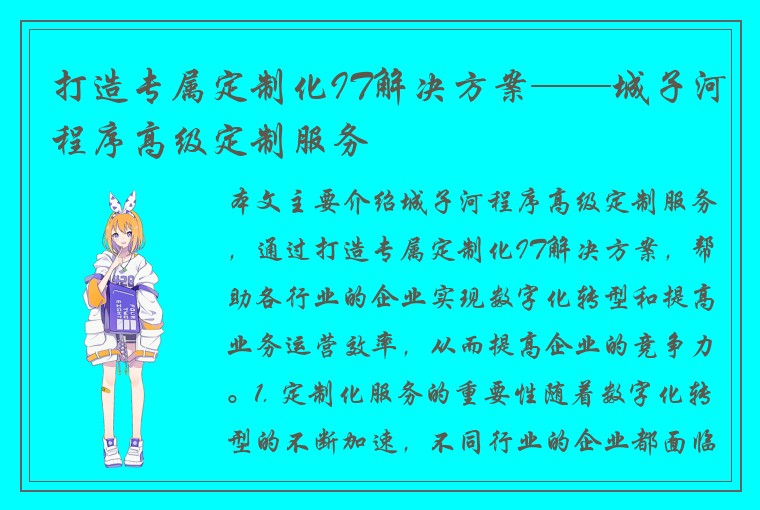 打造专属定制化IT解决方案——城子河程序高级定制服务

本文主要介绍城子河程序高级定制服务，通过打造专属定制化IT解决方案，帮助各行业的企业实现数字化转型和提高业务运营效率，从而提高企业的竞争力。1. 定制化服务的重要性随着数字化转型的不断加速，不同行业的企业都面临